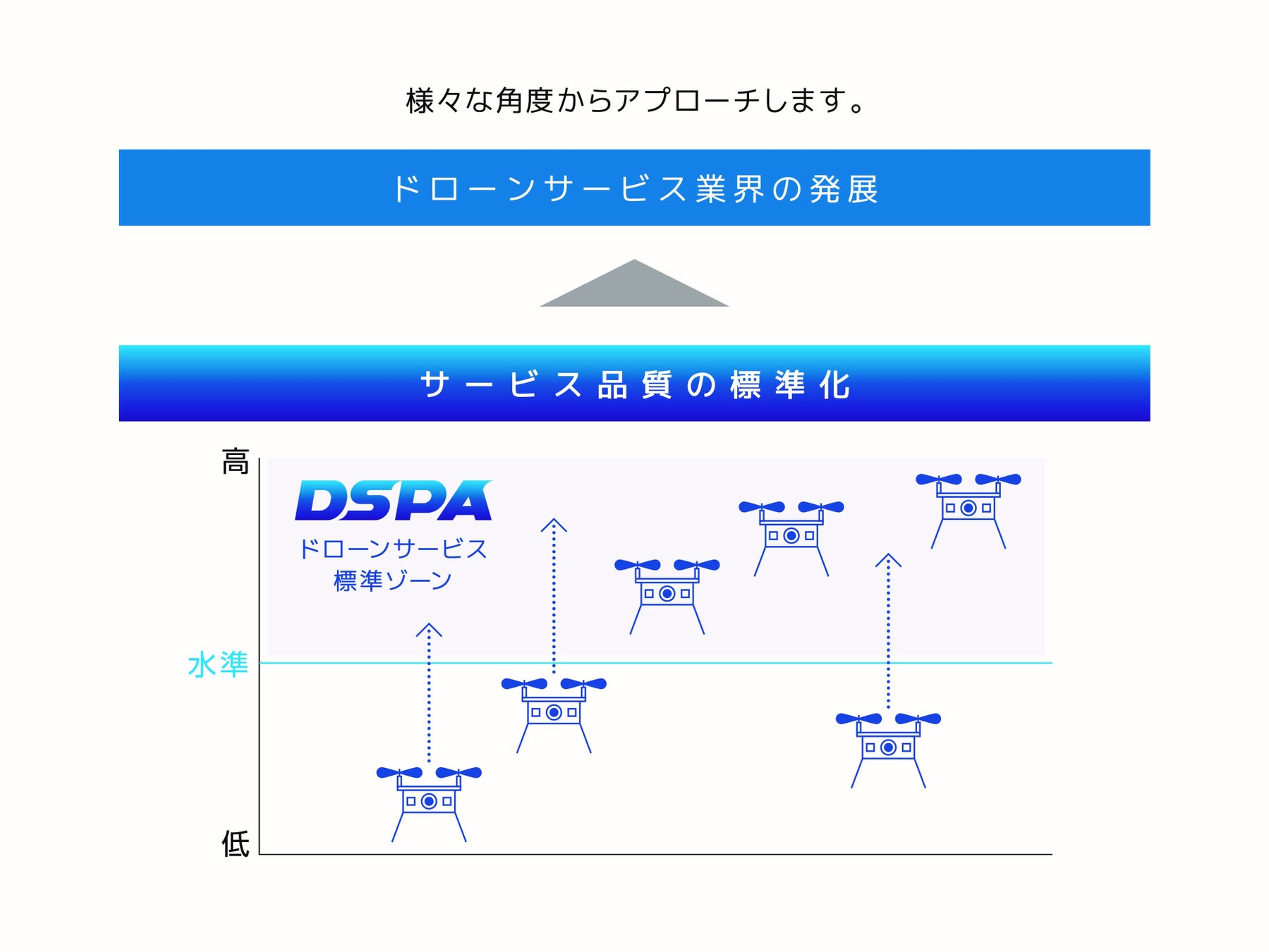 様々な角度からアプローチします。

ドローンサービス業界の発展

サービス品質の標準化

高

DSPA
ドローンサービス
標準ゾーン

水準

低